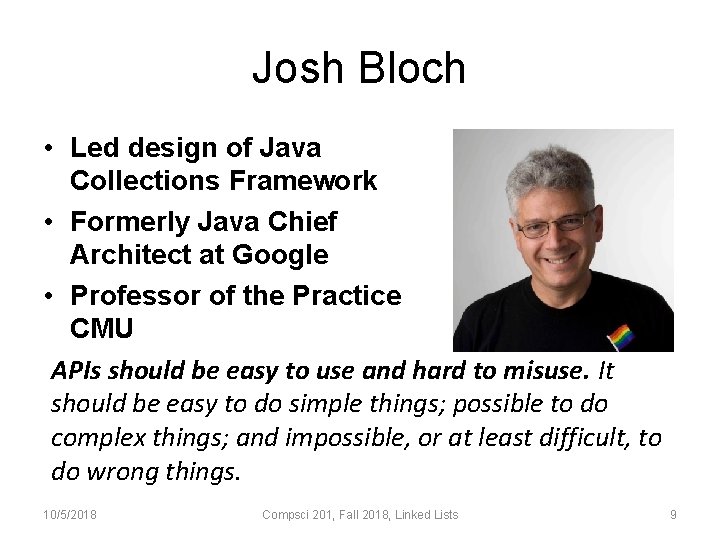 Josh Bloch

• Led design of Java Collections Framework
• Formerly Java Chief Architect at Google
• Professor of the Practice CMU

APIs should be easy to use and hard to misuse. It should be easy to do simple things; possible to do complex things; and impossible, or at least difficult, to do wrong things.

10/5/2018

Compsci 201, Fall 2018, Linked Lists

9